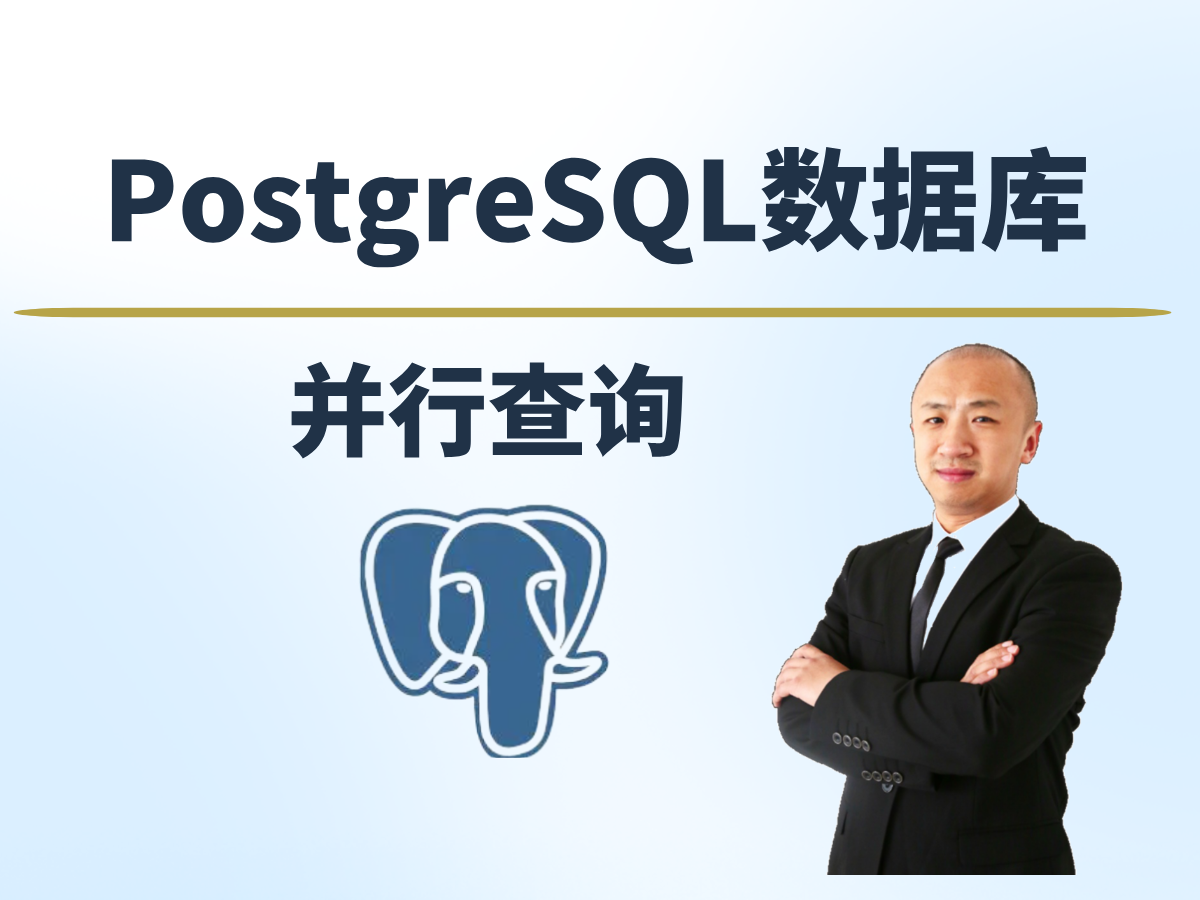 PostgreSQL数据库

并行查询